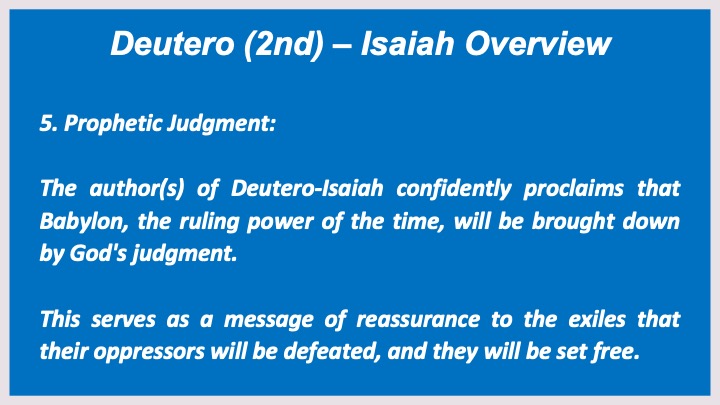 Deutero (2nd) – Isaiah Overview

5. Prophetic Judgment:

The author(s) of Deutero-Isaiah confidently proclaims that Babylon, the ruling power of the time, will be brought down by God's judgment.

This serves as a message of reassurance to the exiles that their oppressors will be defeated, and they will be set free.